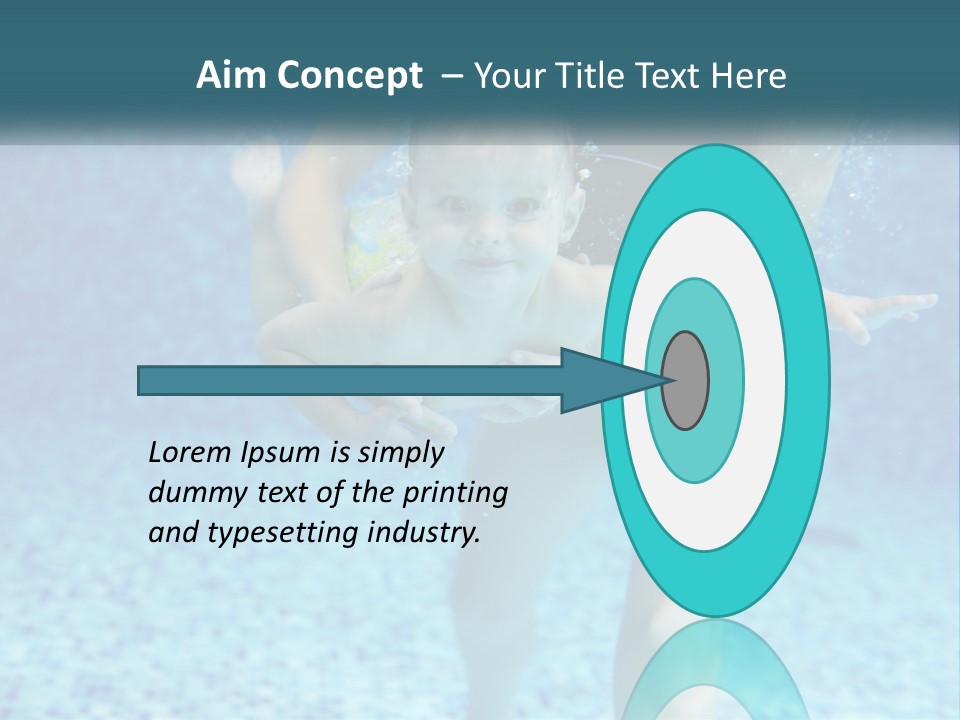 Aim Concept – Your Title Text Here

Lorem Ipsum is simply dummy text of the printing and typesetting industry.